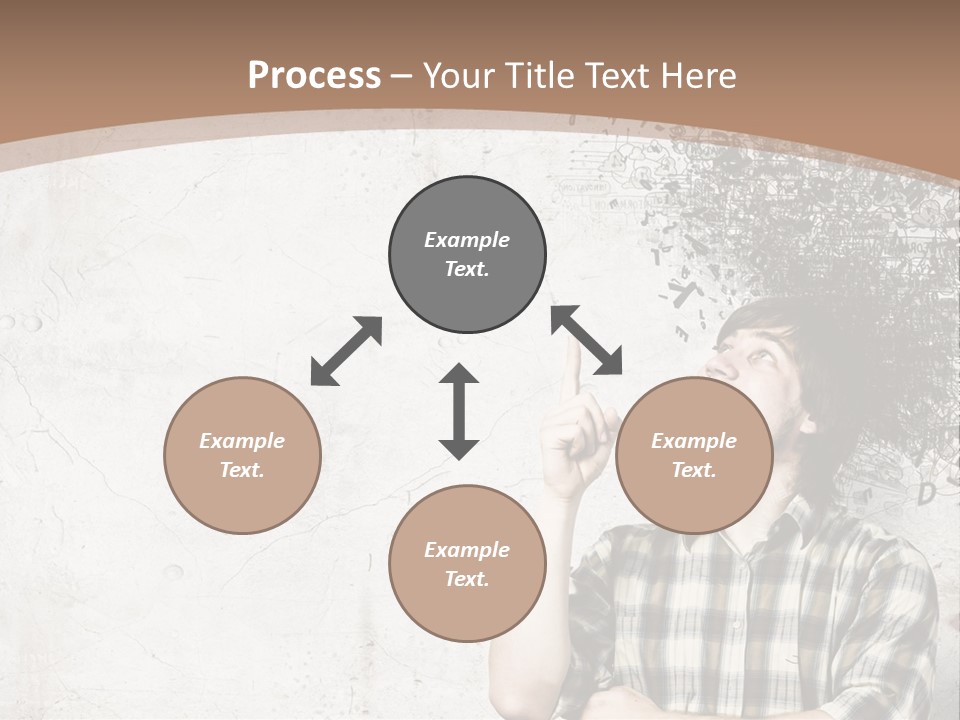 Process – Your Title Text Here

Example Text.

Example Text.

Example Text.

Example Text.